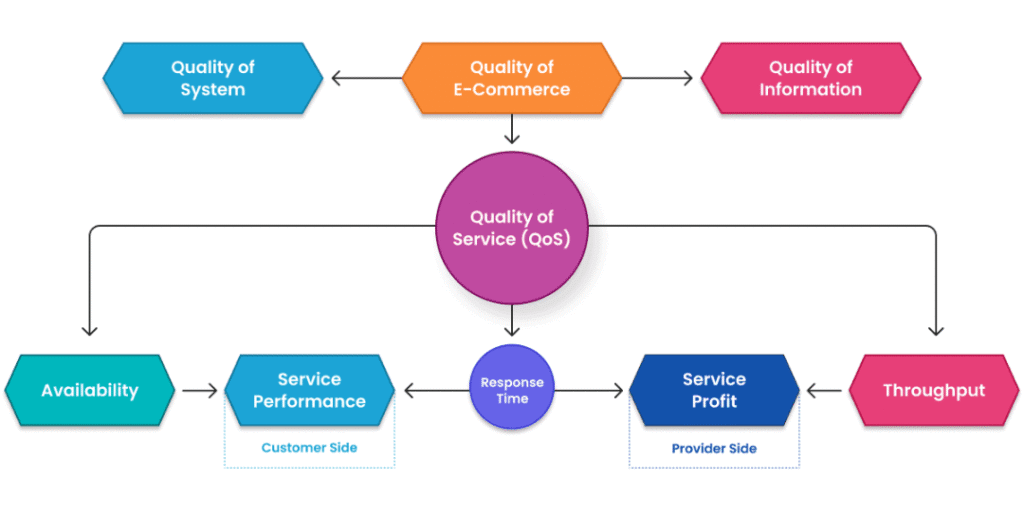 Quality of System

Quality of E-Commerce

Quality of Information

Quality of Service (QoS)

Availability

Service Performance

Customer Side

Response Time

Service Profit

Provider Side

Throughput